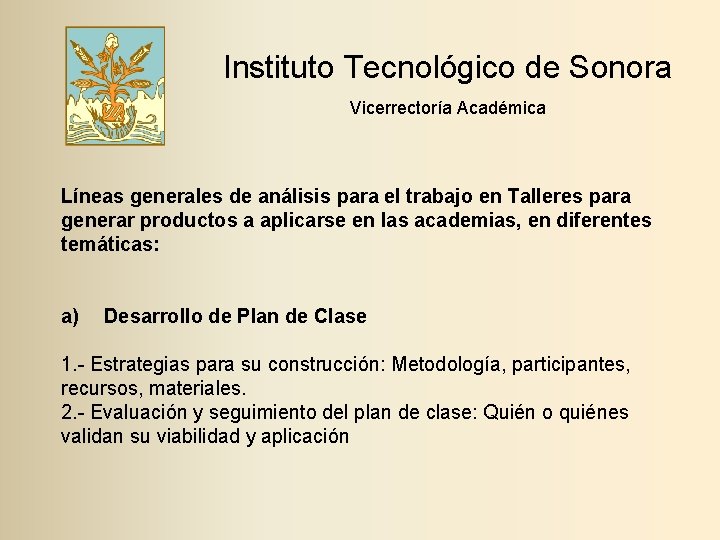 Instituto Tecnológico de Sonora

Vicerrectoría Académica

Líneas generales de análisis para el trabajo en Talleres para generar productos a aplicarse en las academias, en diferentes temáticas:

a) Desarrollo de Plan de Clase

1.- Estrategias para su construcción: Metodología, participantes, recursos, materiales.
2.- Evaluación y seguimiento del plan de clase: Quién o quiénes validan su viabilidad y aplicación